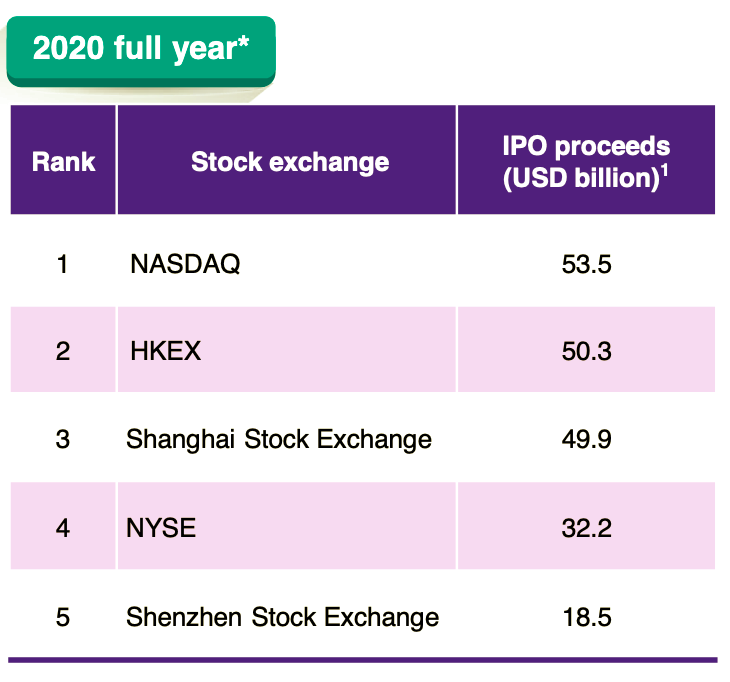 2020 full year*

| Rank | Stock exchange | IPO proceeds (USD billion)$^1$ |
|---|---|---|
| 1 | NASDAQ | 53.5 |
| 2 | HKEX | 50.3 |
| 3 | Shanghai Stock Exchange | 49.9 |
| 4 | NYSE | 32.2 |
| 5 | Shenzhen Stock Exchange | 18.5 |